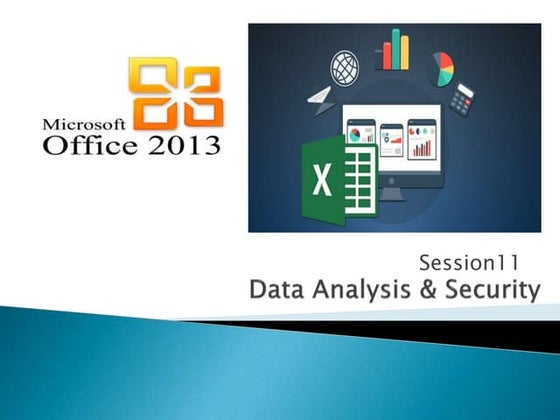 Microsoft
Office 2013

X

Session11
Data Analysis & Security